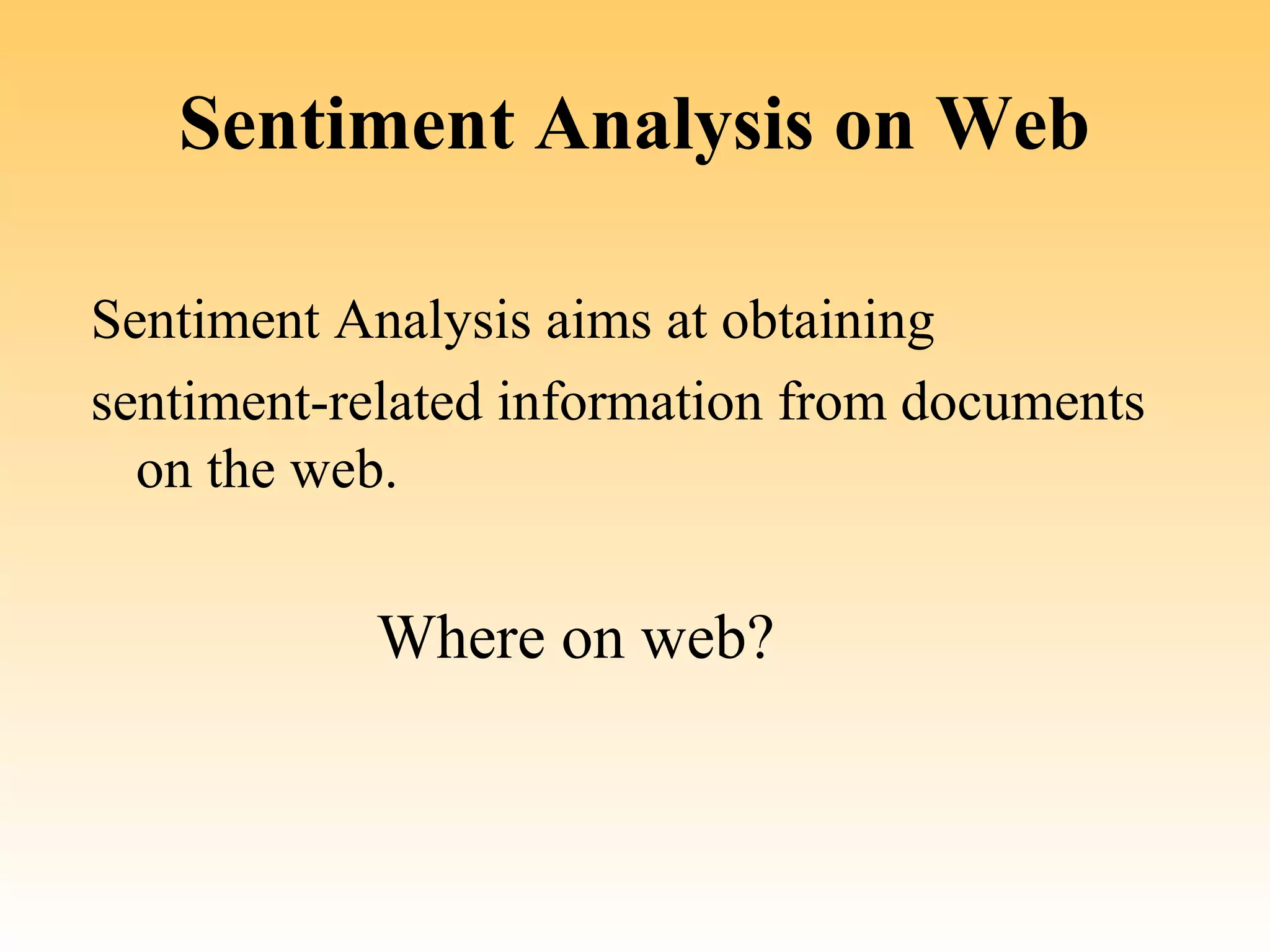 Sentiment Analysis on Web

Sentiment Analysis aims at obtaining sentiment-related information from documents on the web.

Where on web?